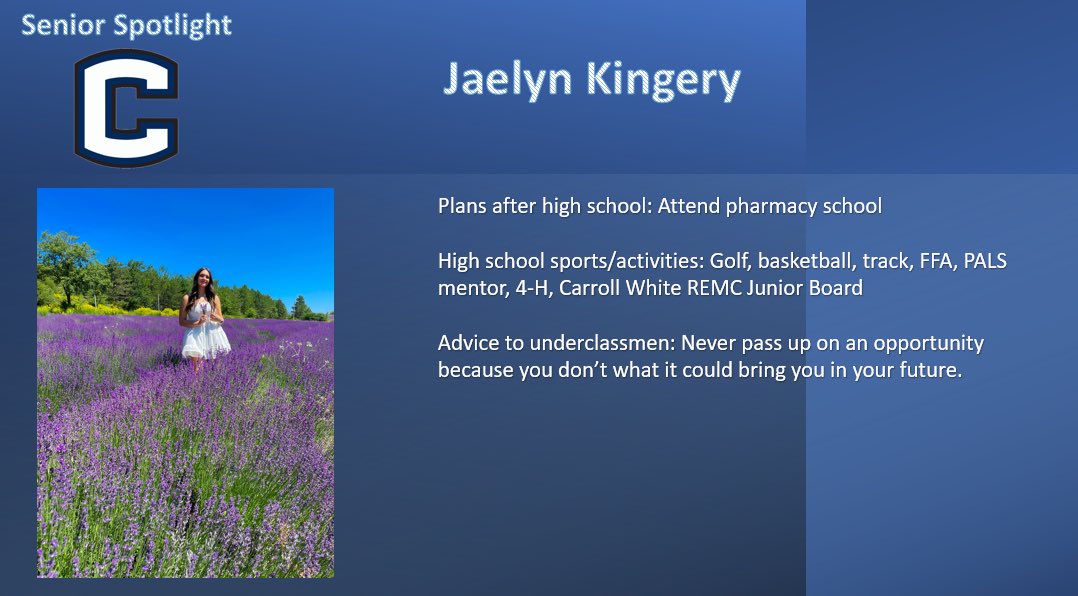 Senior Spotlight

C

Jaelyn Kingery

Plans after high school: Attend pharmacy school

High school sports/activities: Golf, basketball, track, FFA, PALS mentor, 4-H, Carroll White REMC Junior Board

Advice to underclassmen: Never pass up on an opportunity because you don't what it could bring you in your future.